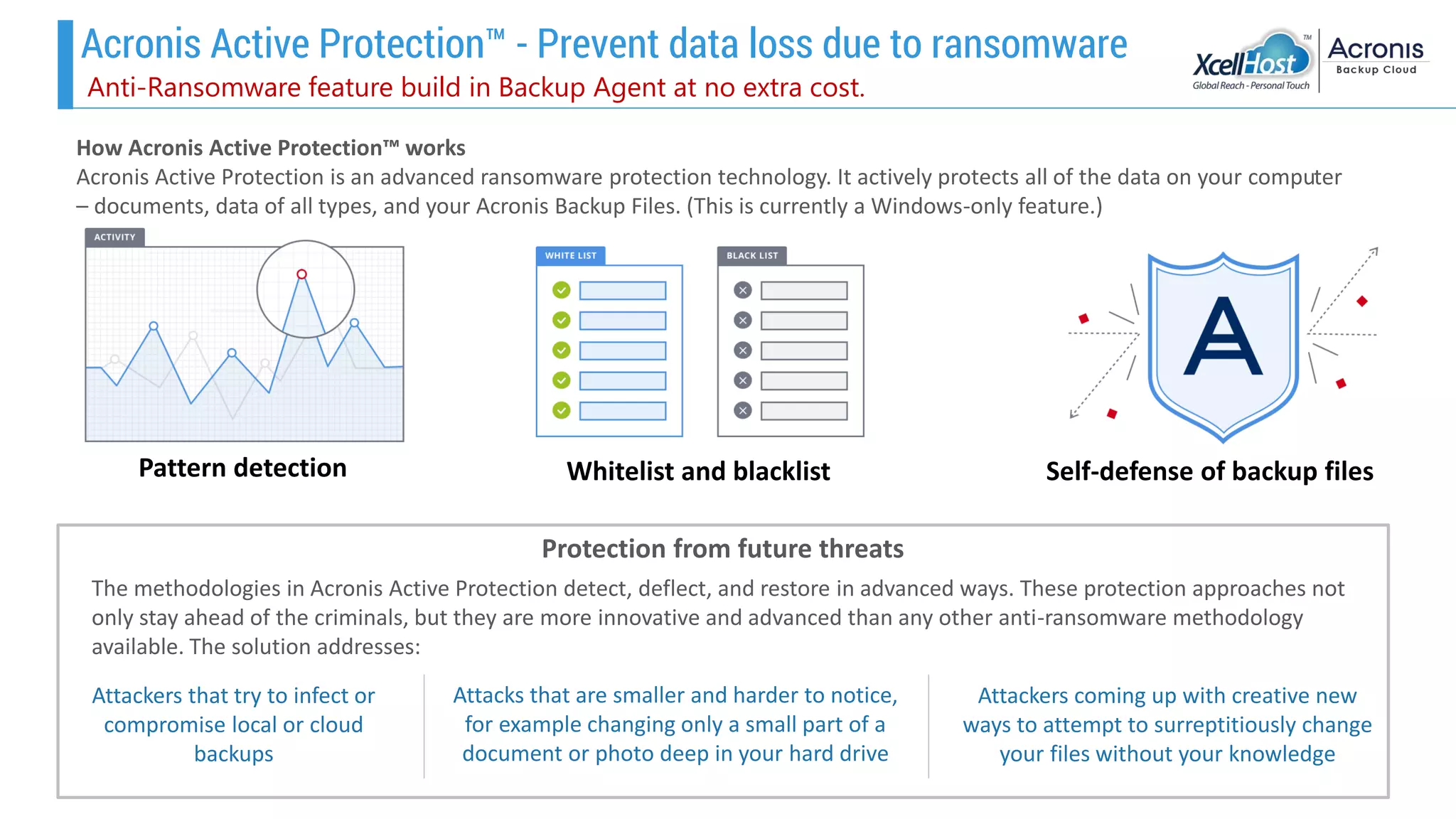 Acronis Active Protection™ - Prevent data loss due to ransomware
Anti-Ransomware feature build in Backup Agent at no extra cost.

XcellHost™
Global Reach - Personal Touch
Acronis
Backup Cloud

How Acronis Active Protection™ works
Acronis Active Protection is an advanced ransomware protection technology. It actively protects all of the data on your computer – documents, data of all types, and your Acronis Backup Files. (This is currently a Windows-only feature.)

ACTIVITY

Pattern detection

WHITE LIST

BLACK LIST

Whitelist and blacklist

A

Self-defense of backup files

Protection from future threats

The methodologies in Acronis Active Protection detect, deflect, and restore in advanced ways. These protection approaches not only stay ahead of the criminals, but they are more innovative and advanced than any other anti-ransomware methodology available. The solution addresses:

Attackers that try to infect or compromise local or cloud backups

Attacks that are smaller and harder to notice, for example changing only a small part of a document or photo deep in your hard drive

Attackers coming up with creative new ways to attempt to surreptitiously change your files without your knowledge